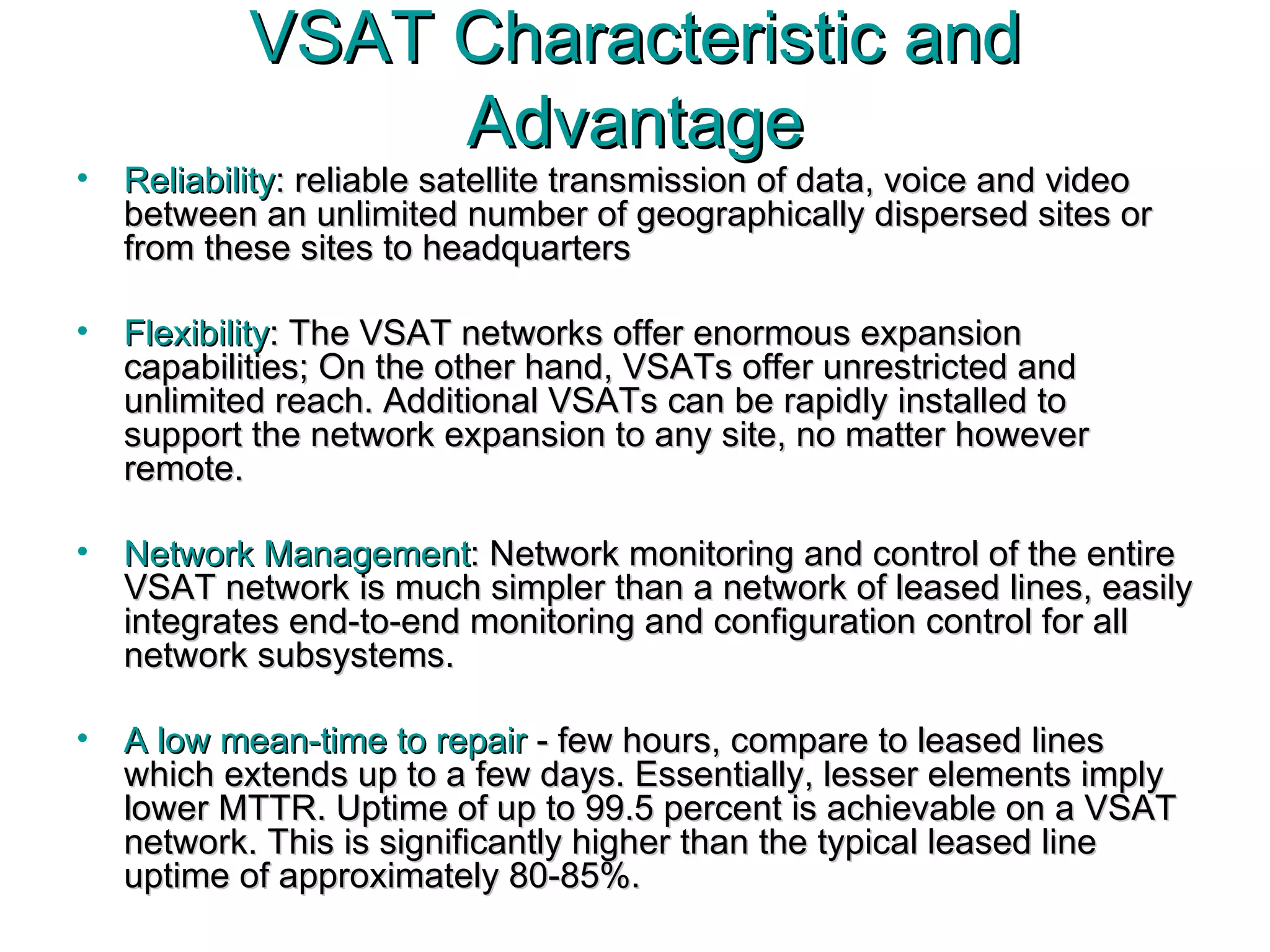 VSAT Characteristic and Advantage

• Reliability: reliable satellite transmission of data, voice and video between an unlimited number of geographically dispersed sites or from these sites to headquarters

• Flexibility: The VSAT networks offer enormous expansion capabilities; On the other hand, VSATs offer unrestricted and unlimited reach. Additional VSATs can be rapidly installed to support the network expansion to any site, no matter however remote.

• Network Management: Network monitoring and control of the entire VSAT network is much simpler than a network of leased lines, easily integrates end-to-end monitoring and configuration control for all network subsystems.

• A low mean-time to repair - few hours, compare to leased lines which extends up to a few days. Essentially, lesser elements imply lower MTTR. Uptime of up to 99.5 percent is achievable on a VSAT network. This is significantly higher than the typical leased line uptime of approximately 80-85%.